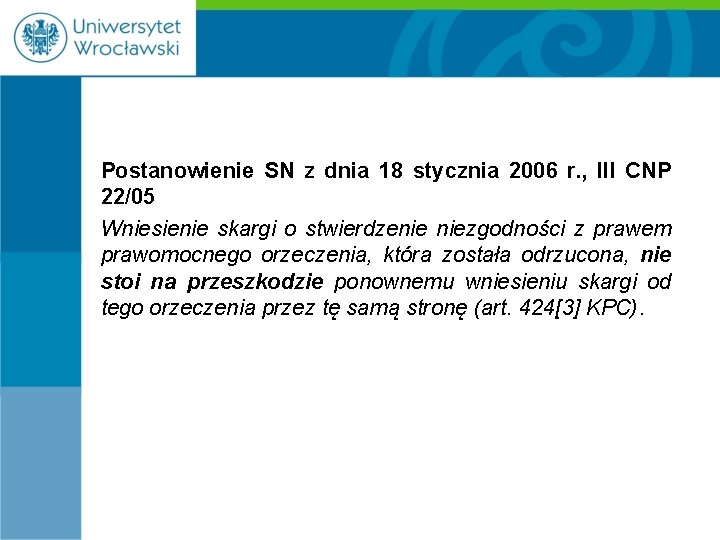 Uniwersytet Wrocławski

Postanowienie SN z dnia 18 stycznia 2006 r., III CNP 22/05

Wniesienie skargi o stwierdzenie niezgodności z prawem prawomocnego orzeczenia, która została odrzucona, nie stoi na przeszkodzie ponownemu wniesieniu skargi od tego orzeczenia przez tę samą stronę (art. 424[3] KPC).